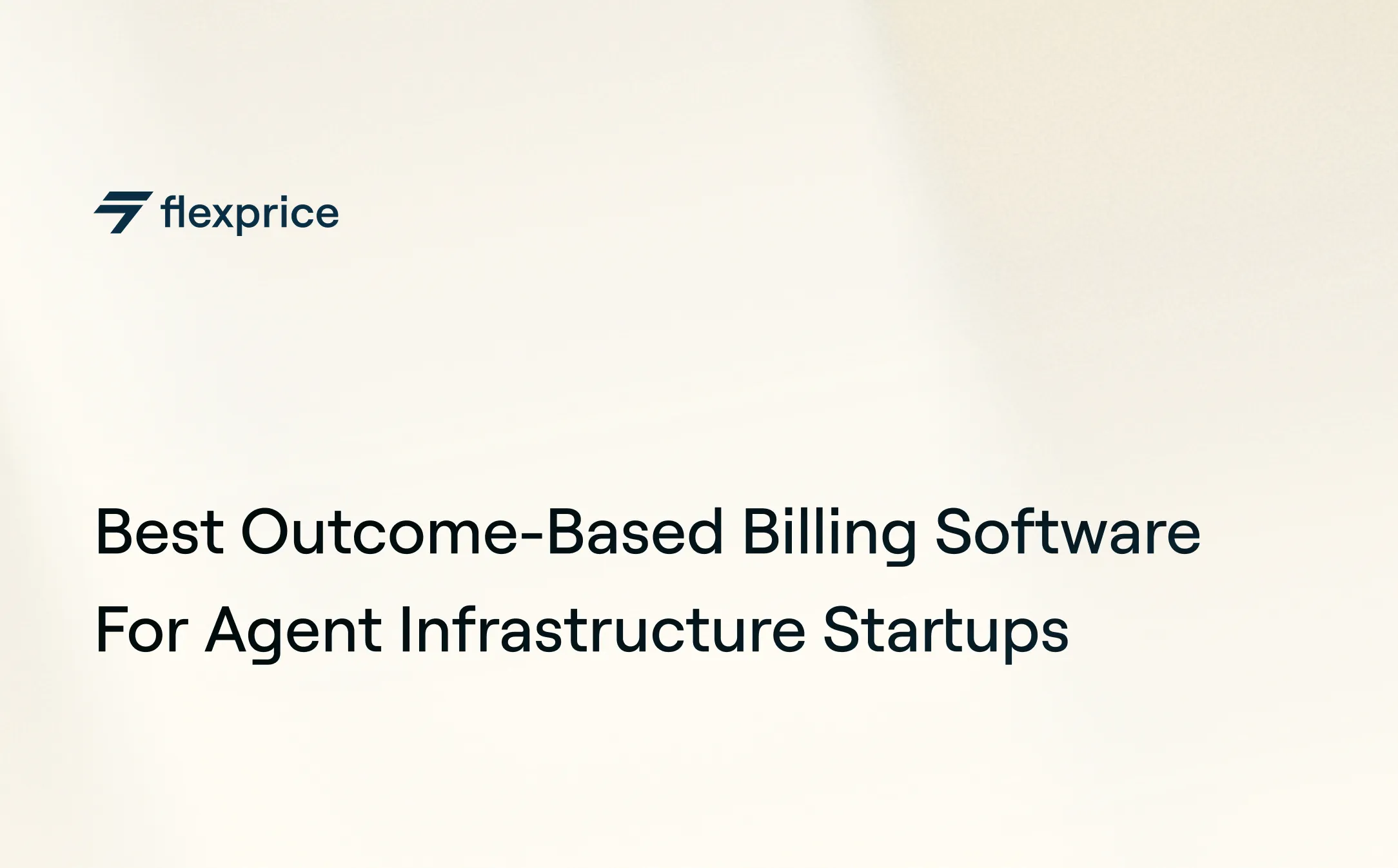 flexprice

Best Outcome-Based Billing Software For Agent Infrastructure Startups